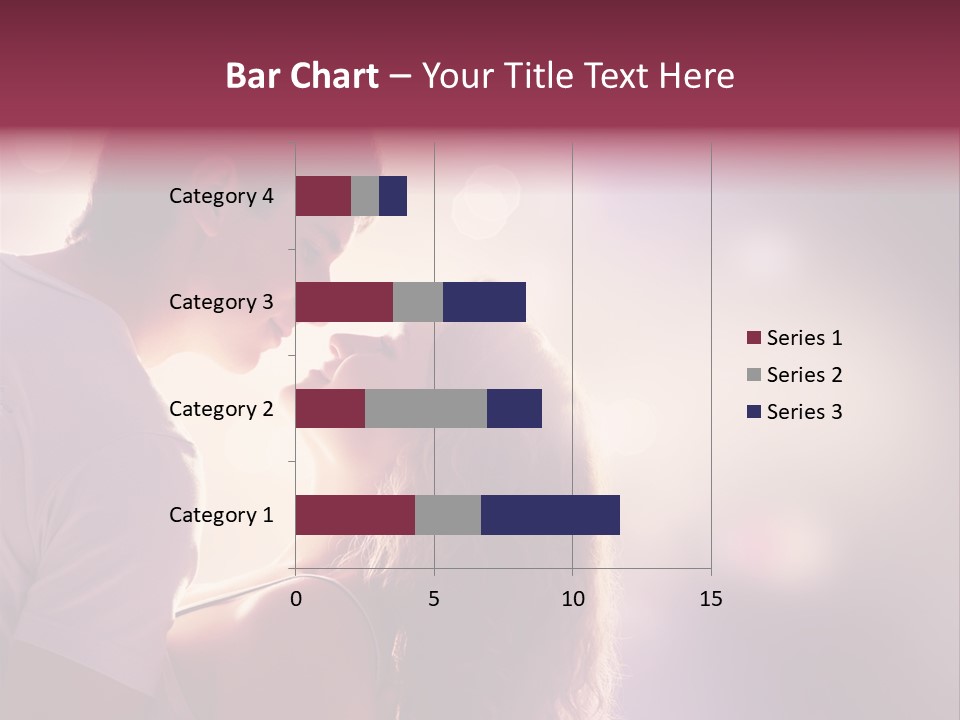 Bar Chart – Your Title Text Here

Category 4
Category 3
Category 2
Category 1

0
5
10
15

Series 1
Series 2
Series 3